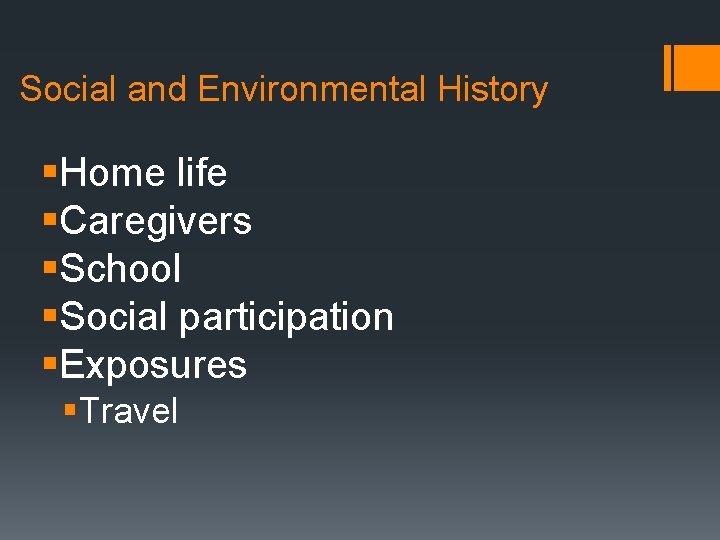 Social and Environmental History

▪Home life
▪Caregivers
▪School
▪Social participation
▪Exposures
▪Travel